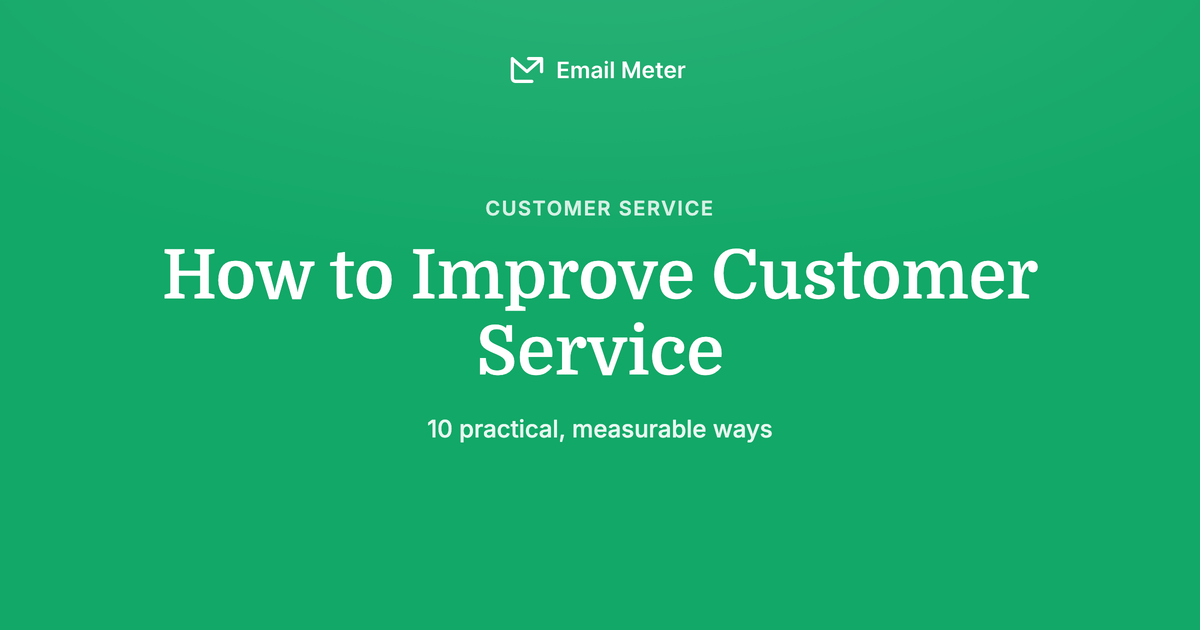 Email Meter

CUSTOMER SERVICE

How to Improve Customer Service

10 practical, measurable ways